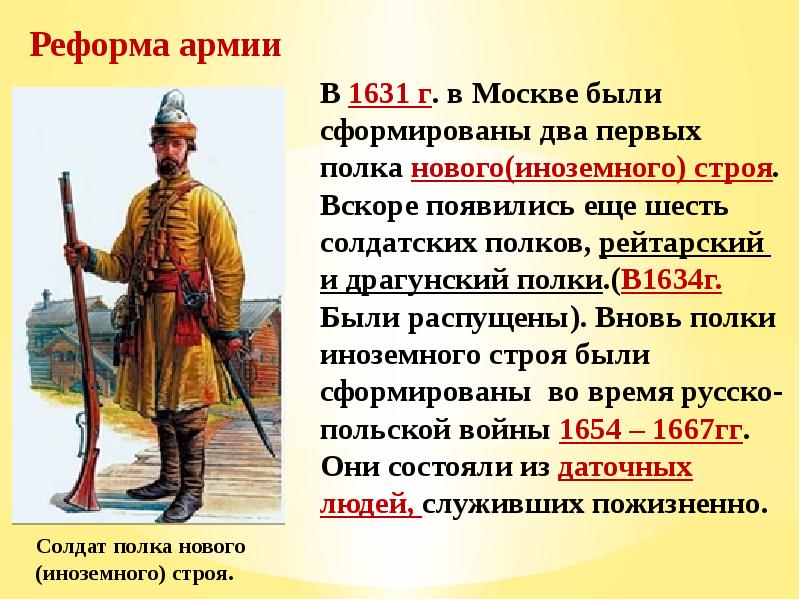 Реформа армии

В 1631 г. в Москве были сформированы два первых полка нового(иноземного) строя. Вскоре появились еще шесть солдатских полков, рейтарский и драгунский полки.(В1634г. Были распущены). Вновь полки иноземного строя были сформированы во время русско-польской войны 1654 – 1667гг. Они состояли из даточных людей, служивших пожизненно.

Солдат полка нового (иноземного) строя.